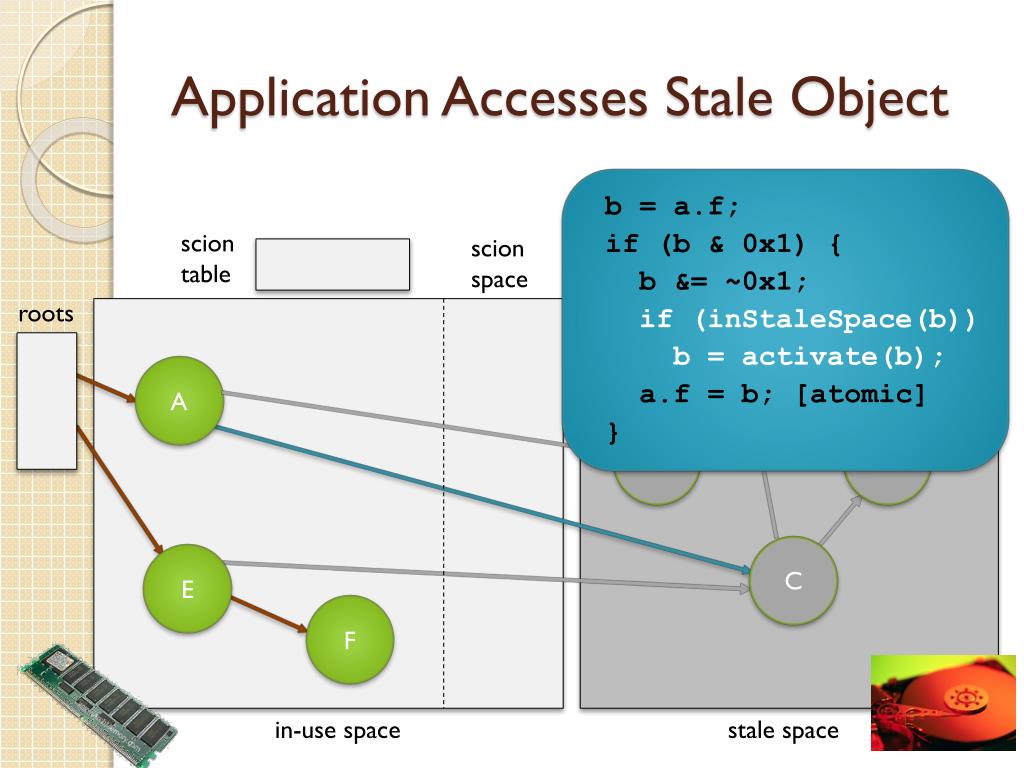 Application Accesses Stale Object

b = a.f;
if (b & 0x1) {
  b &= ~0x1;
  if (inStaleSpace(b))
    b = activate(b);
  a.f = b; [atomic]
}

scion table

scion space

roots

A

E

F

C

in-use space

stale space